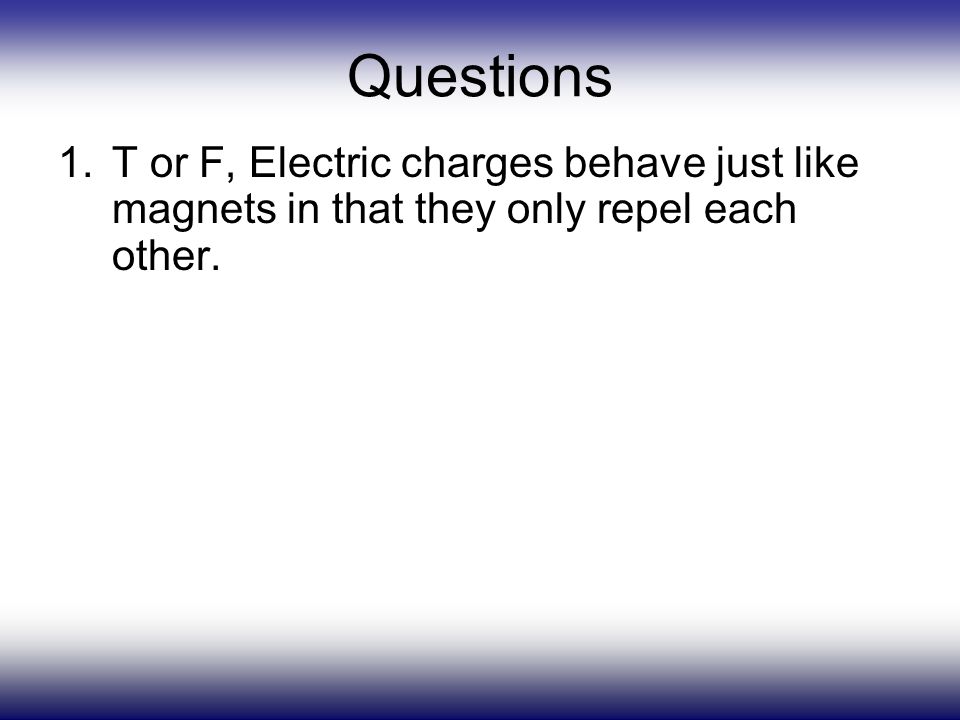 Questions

1. T or F, Electric charges behave just like magnets in that they only repel each other.